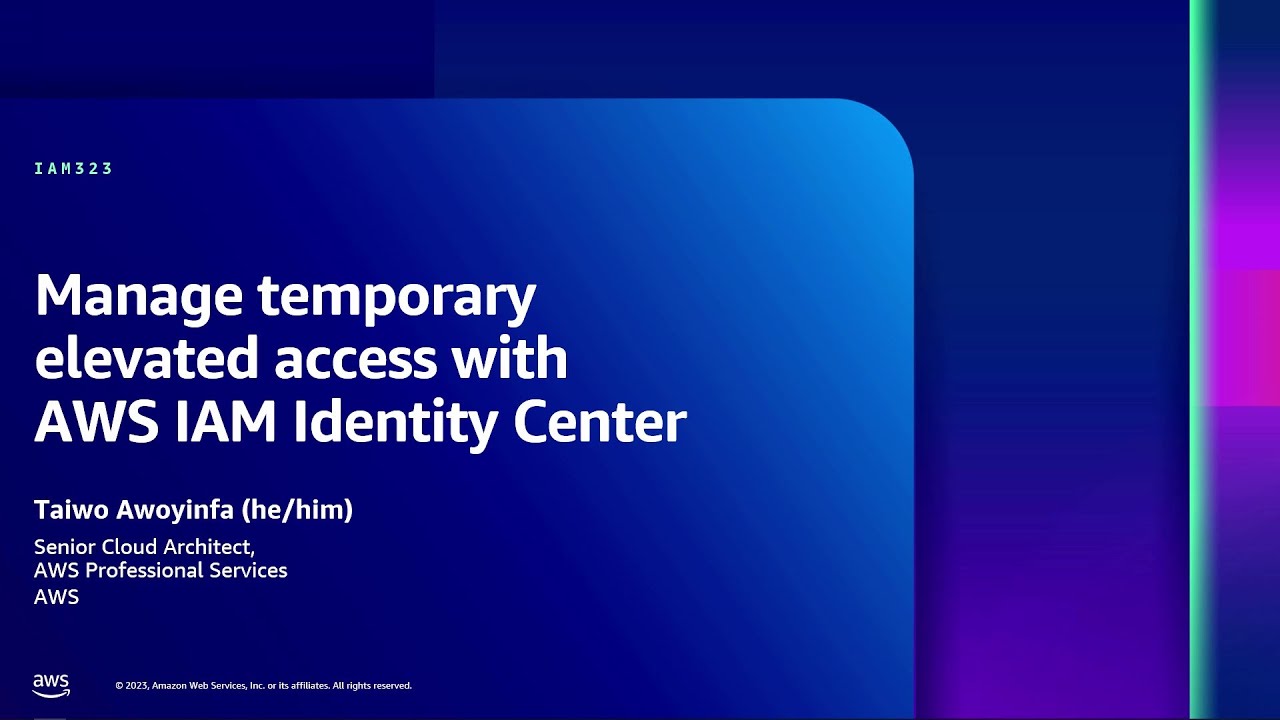 IAM323

Manage temporary elevated access with AWS IAM Identity Center

Taiwo Awoyinfa (he/him)

Senior Cloud Architect,
AWS Professional Services
AWS

aws

© 2023, Amazon Web Services, Inc. or its affiliates. All rights reserved.